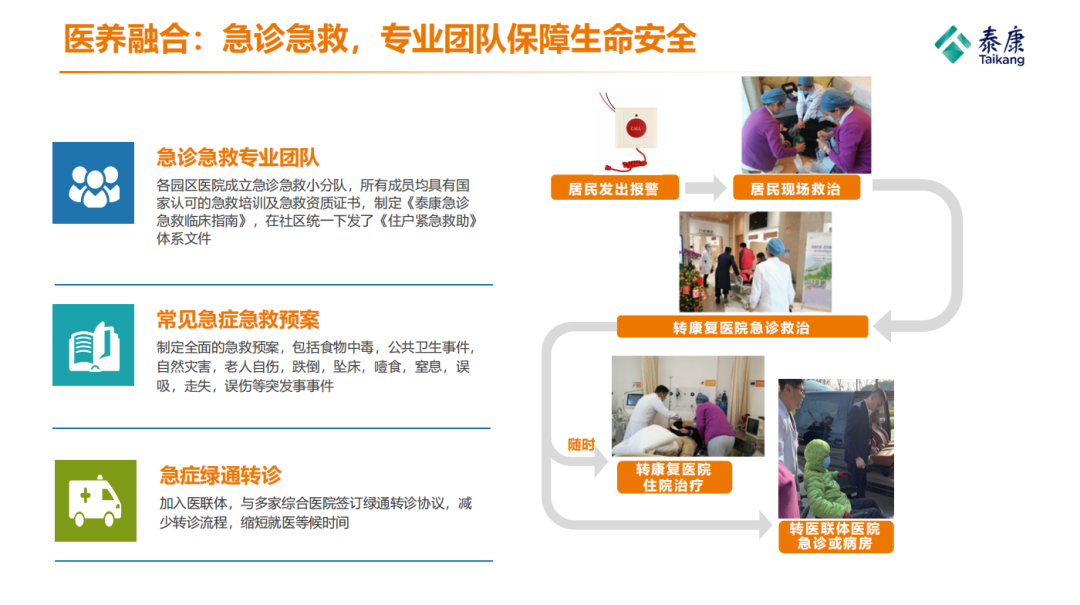 医养融合：急诊急救，专业团队保障生命安全

泰康
Taikang

急诊急救专业团队

各园区医院成立急诊急救小分队，所有成员均具有国家认可的急救培训及急救资质证书，制定《泰康急诊急救临床指南》，在社区统一下发了《住户紧急救助》体系文件

常见急症急救预案

制定全面的急救预案，包括食物中毒，公共卫生事件，自然灾害，老人自伤，跌倒，坠床，噎食，窒息，误吸，走失，误伤等突发事事件

急症绿通转诊

加入医联体，与多家综合医院签订绿通转诊协议，减少转诊流程，缩短就医等候时间

CALL

居民发出报警

居民现场救治

转康复医院急诊救治

随时

转康复医院
住院治疗

转医联体医院
急诊或病房